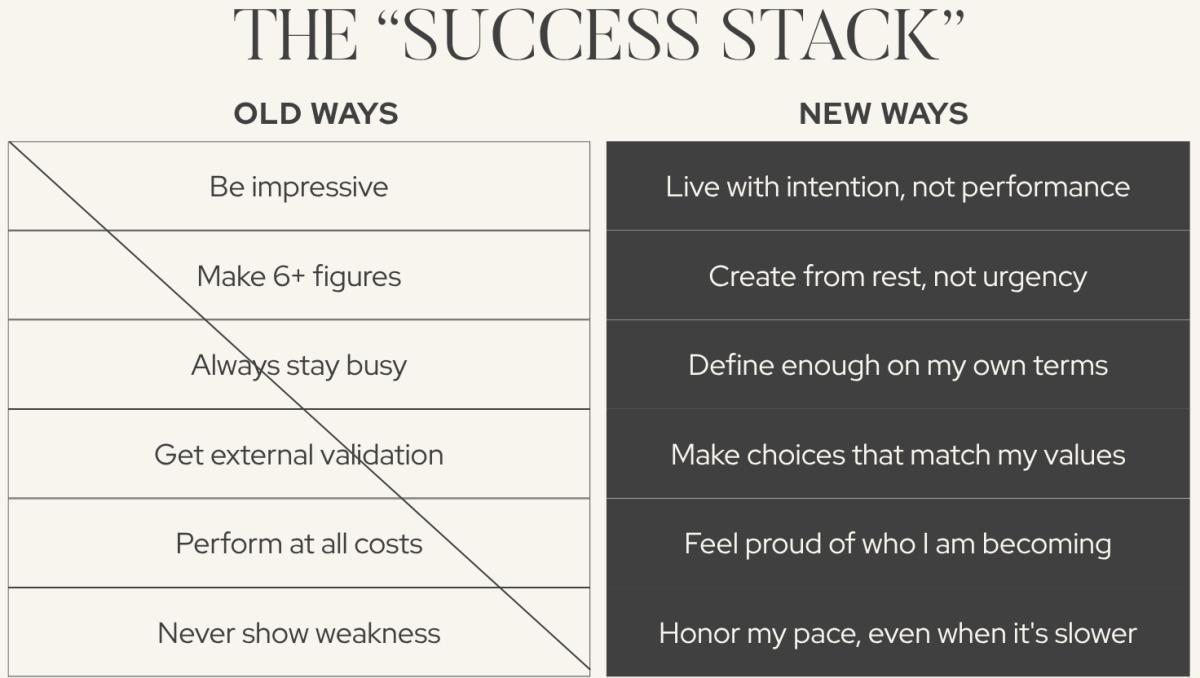 THE “SUCCESS STACK”

| OLD WAYS | NEW WAYS |
|---|---|
| Be impressive | Live with intention, not performance |
| Make 6+ figures | Create from rest, not urgency |
| Always stay busy | Define enough on my own terms |
| Get external validation | Make choices that match my values |
| Perform at all costs | Feel proud of who I am becoming |
| Never show weakness | Honor my pace, even when it's slower |